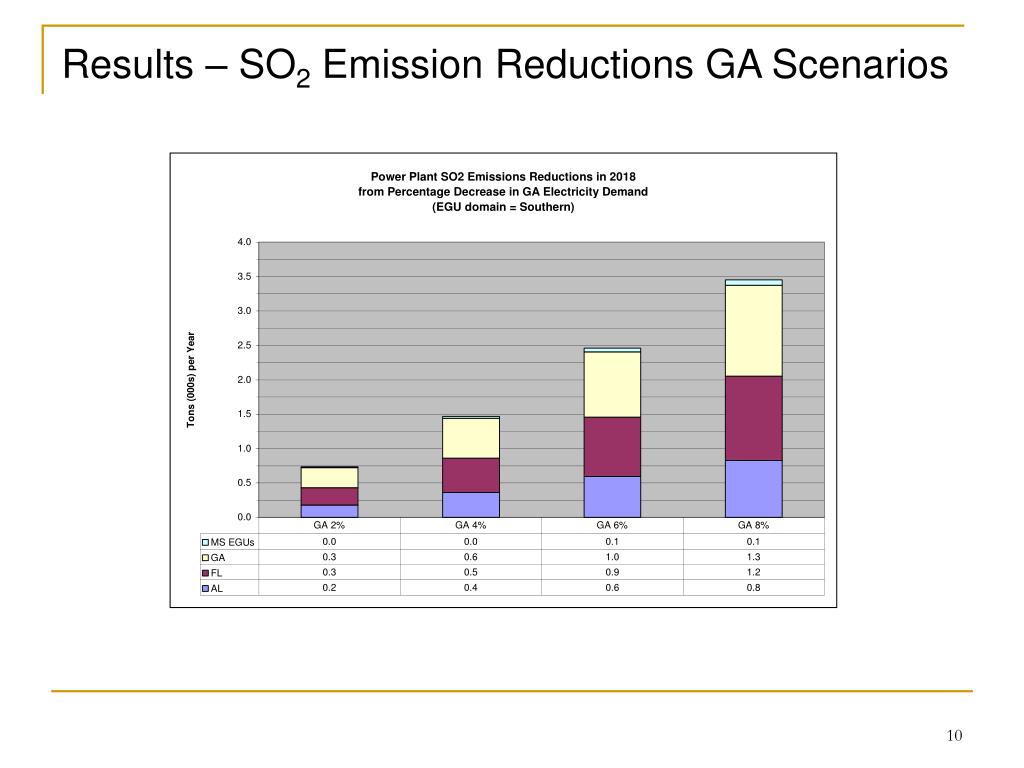 Results – $SO_2$ Emission Reductions GA Scenarios

Power Plant SO2 Emissions Reductions in 2018
from Percentage Decrease in GA Electricity Demand
(EGU domain = Southern)

Tons (000s) per Year

4.0
3.5
3.0
2.5
2.0
1.5
1.0
0.5
0.0

| | GA 2% | GA 4% | GA 6% | GA 8% |
|---|---|---|---|---|
| MS EGUs | 0.0 | 0.0 | 0.1 | 0.1 |
| GA | 0.3 | 0.6 | 1.0 | 1.3 |
| FL | 0.3 | 0.5 | 0.9 | 1.2 |
| AL | 0.2 | 0.4 | 0.6 | 0.8 |

10